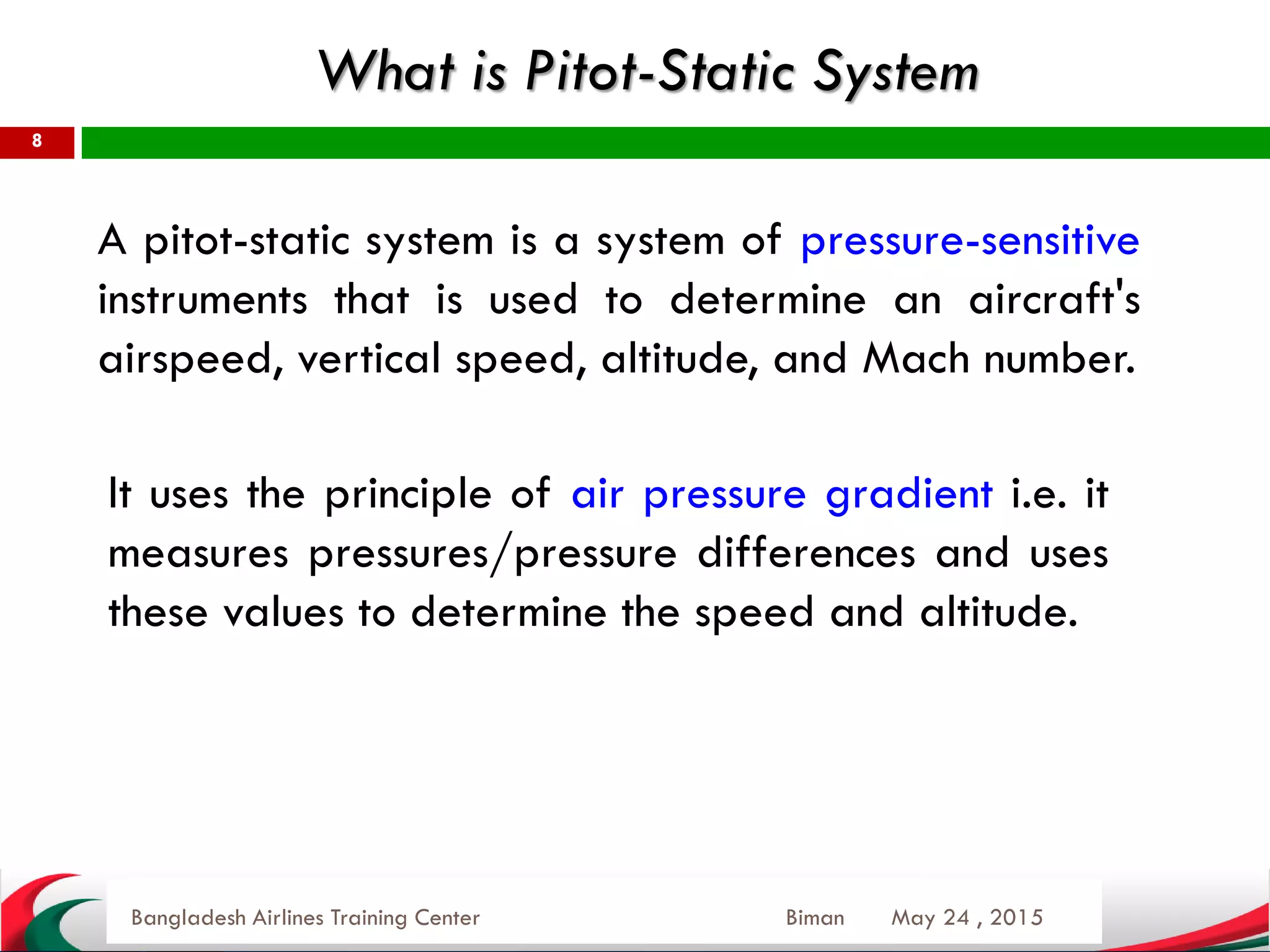 What is Pitot-Static System

8

A pitot-static system is a system of pressure-sensitive instruments that is used to determine an aircraft's airspeed, vertical speed, altitude, and Mach number.

It uses the principle of air pressure gradient i.e. it measures pressures/pressure differences and uses these values to determine the speed and altitude.

Bangladesh Airlines Training Center

Biman

May 24 , 2015